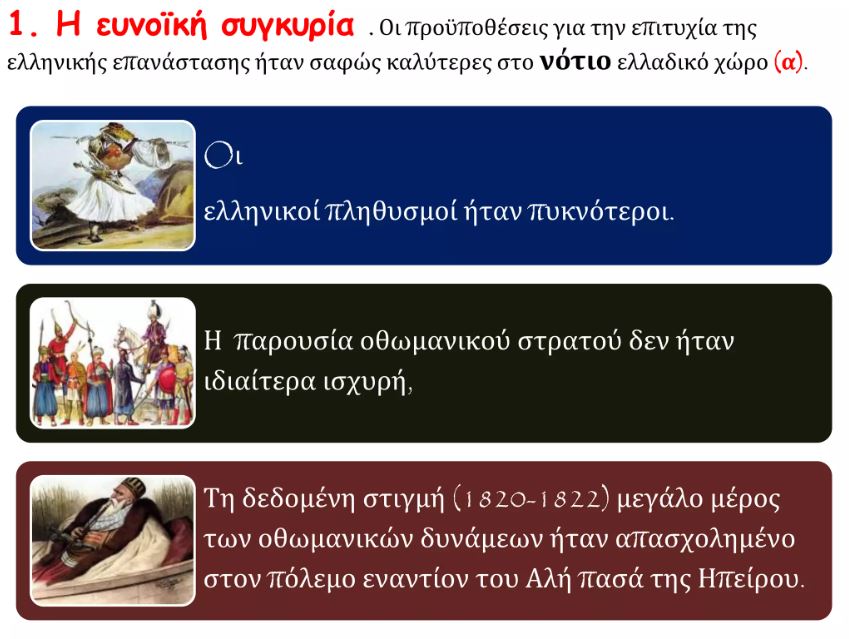 1. Η ευνοϊκή συγκυρία . Οι προϋποθέσεις για την επιτυχία της ελληνικής επανάστασης ήταν σαφώς καλύτερες στο νότιο ελλαδικό χώρο (α).

Οι

ελληνικοί πληθυσμοί ήταν πυκνότεροι.

Η παρουσία οθωμανικού στρατού δεν ήταν ιδιαίτερα ισχυρή,

Τη δεδομένη στιγμή (1820-1822) μεγάλο μέρος των οθωμανικών δυνάμεων ήταν απασχολημένο στον πόλεμο εναντίον του Αλή πασά της Ηπείρου.